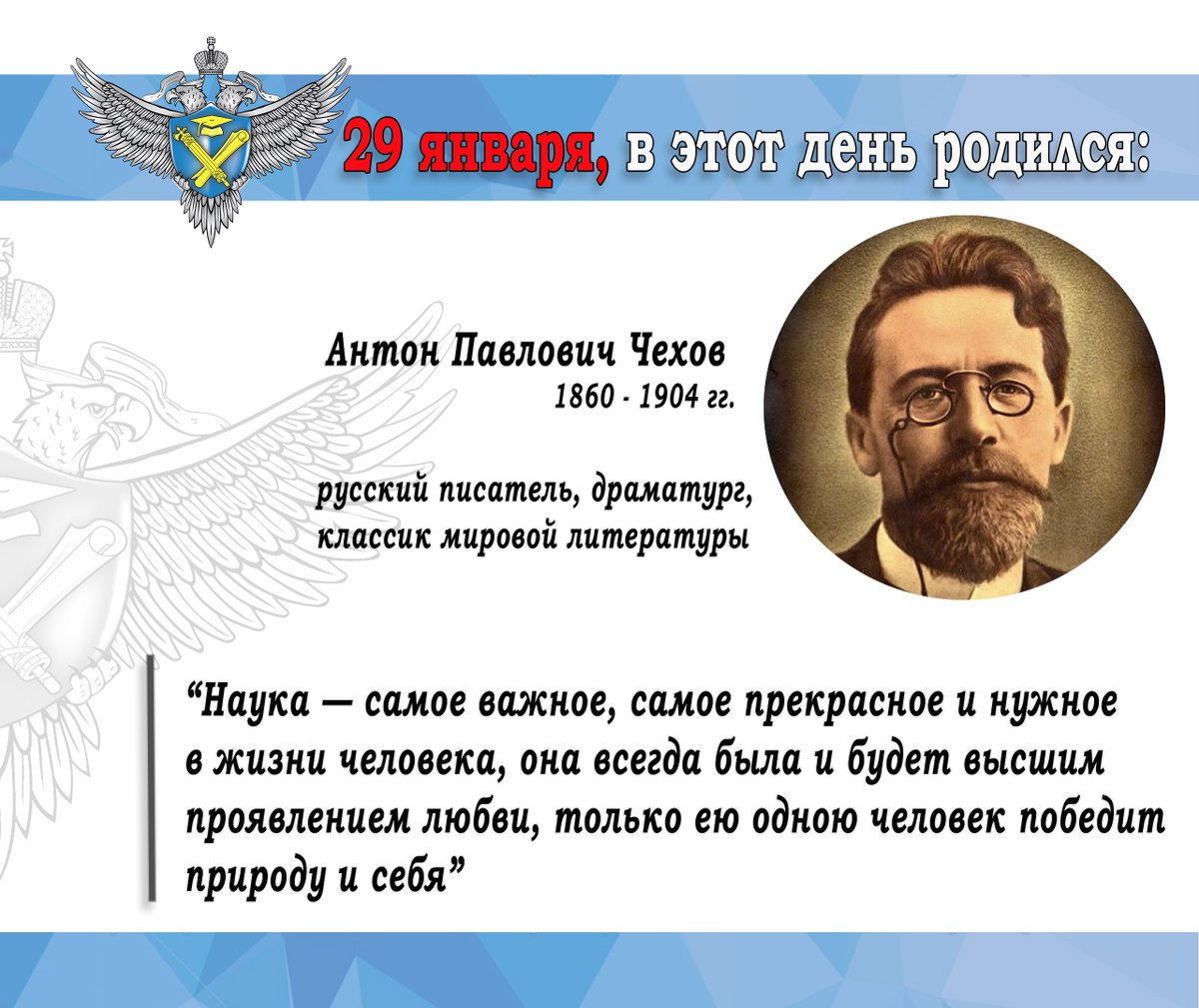 29 января, в этот день родился:

Антон Павлович Чехов
1860 - 1904 гг.

русский писатель, драматург, классик мировой литературы

“Наука — самое важное, самое прекрасное и нужное в жизни человека, она всегда была и будет высшим проявлением любви, только ею одною человек победит природу и себя”